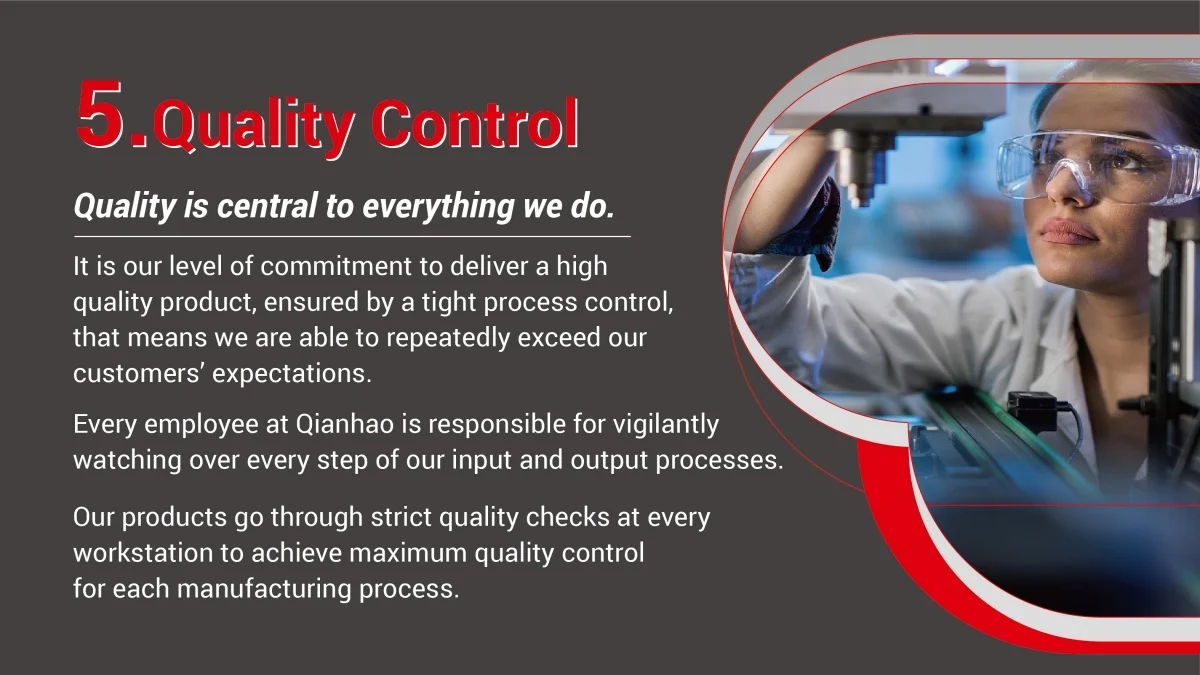 5.Quality Control

Quality is central to everything we do.

It is our level of commitment to deliver a high quality product, ensured by a tight process control, that means we are able to repeatedly exceed our customers' expectations.

Every employee at Qianhao is responsible for vigilantly watching over every step of our input and output processes.

Our products go through strict quality checks at every workstation to achieve maximum quality control for each manufacturing process.